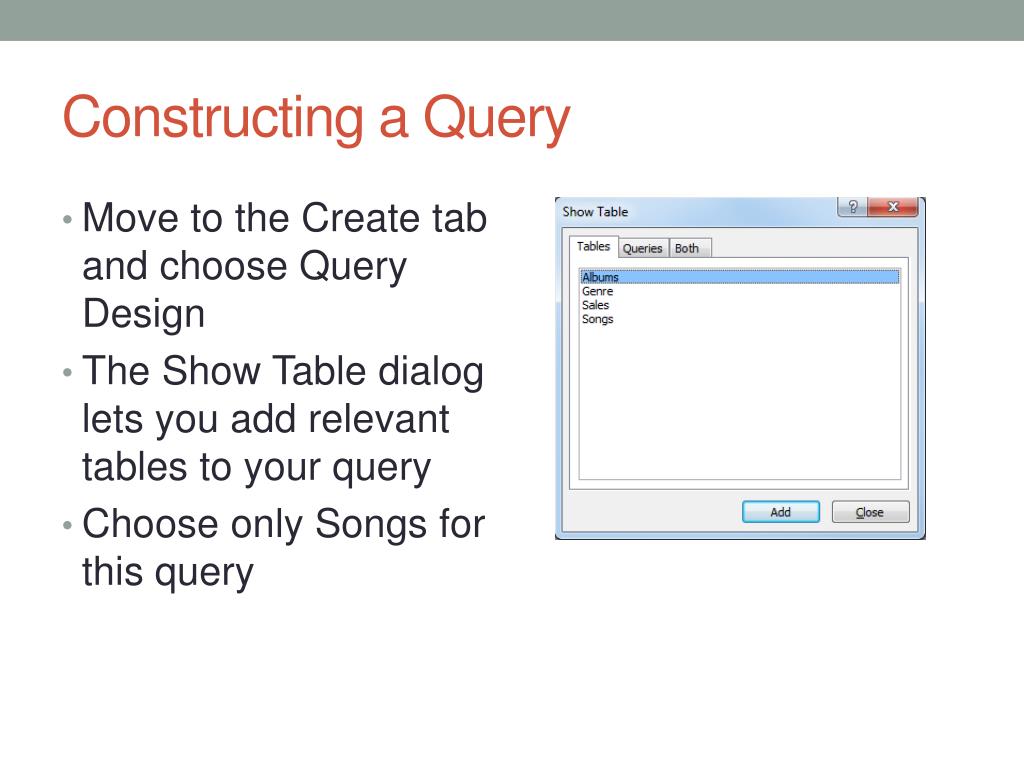 Constructing a Query

• Move to the Create tab and choose Query Design
• The Show Table dialog lets you add relevant tables to your query
• Choose only Songs for this query

Show Table
?
x
Tables
Queries
Both
Albums
Genre
Sales
Songs
Add
Close